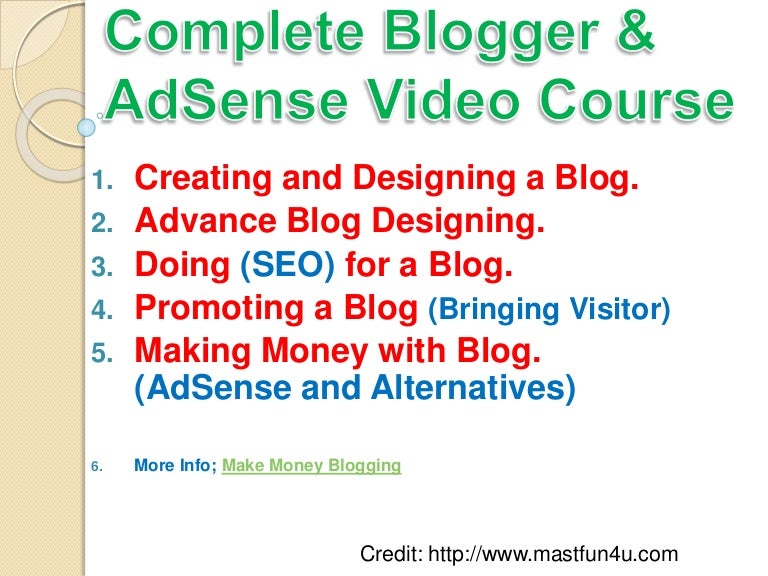 Complete Blogger & AdSense Video Course

1. Creating and Designing a Blog.
2. Advance Blog Designing.
3. Doing (SEO) for a Blog.
4. Promoting a Blog (Bringing Visitor)
5. Making Money with Blog. (AdSense and Alternatives)

6. More Info; Make Money Blogging

Credit: http://www.mastfun4u.com